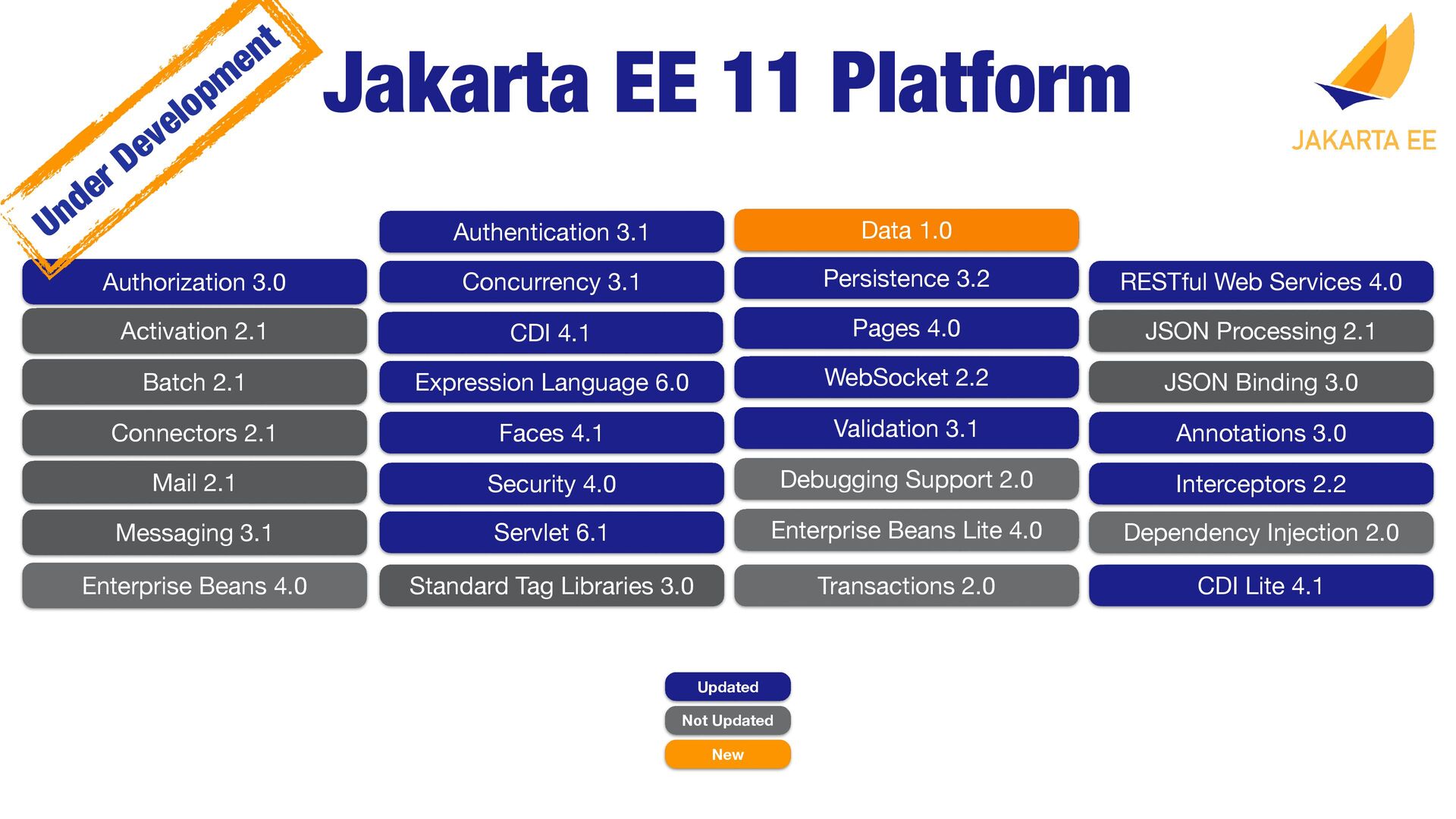 Under Development

Jakarta EE 11 Platform

JAKARTA EE

Authorization 3.0
Activation 2.1
Batch 2.1
Connectors 2.1
Mail 2.1
Messaging 3.1
Enterprise Beans 4.0

Authentication 3.1
Concurrency 3.1
CDI 4.1
Expression Language 6.0
Faces 4.1
Security 4.0
Servlet 6.1
Standard Tag Libraries 3.0

Data 1.0
Persistence 3.2
Pages 4.0
WebSocket 2.2
Validation 3.1
Debugging Support 2.0
Enterprise Beans Lite 4.0
Transactions 2.0

RESTful Web Services 4.0
JSON Processing 2.1
JSON Binding 3.0
Annotations 3.0
Interceptors 2.2
Dependency Injection 2.0
CDI Lite 4.1

Updated
Not Updated
New